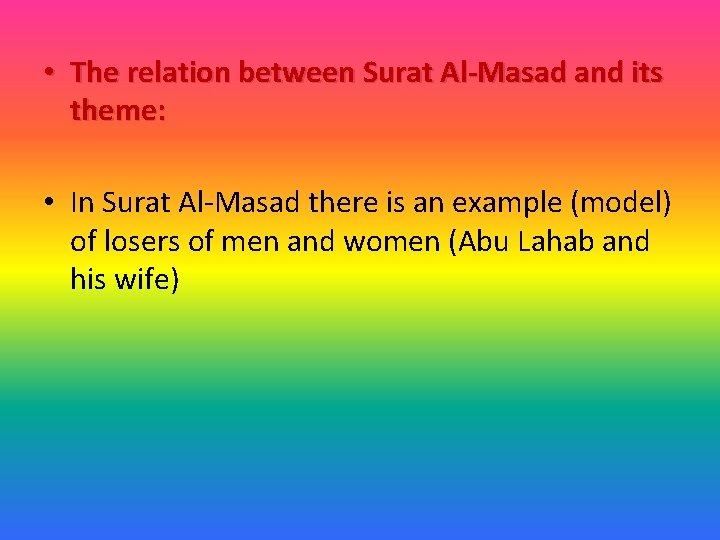 • The relation between Surat Al-Masad and its theme:

• In Surat Al-Masad there is an example (model) of losers of men and women (Abu Lahab and his wife)